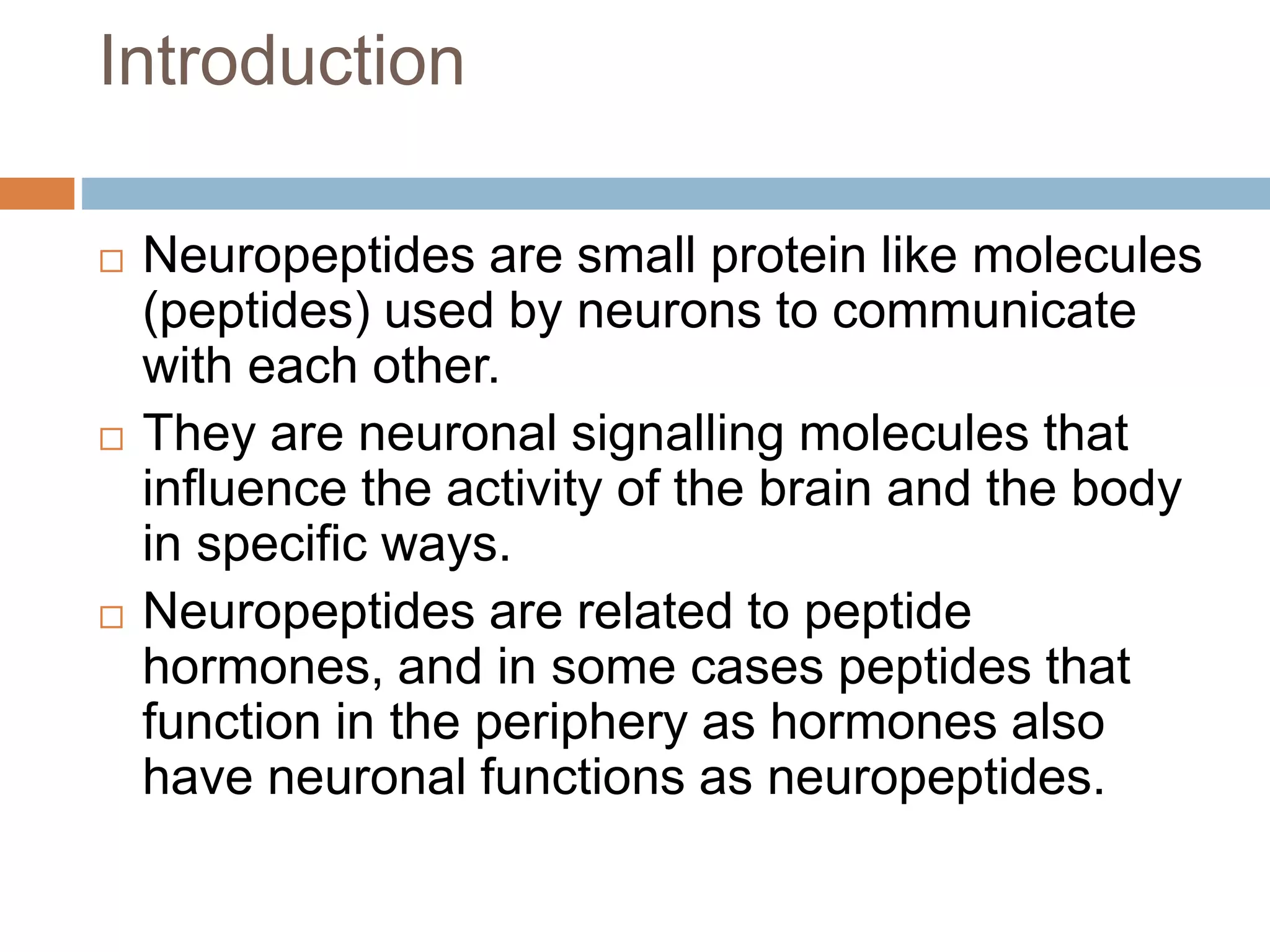 Introduction

□ Neuropeptides are small protein like molecules (peptides) used by neurons to communicate with each other.

□ They are neuronal signalling molecules that influence the activity of the brain and the body in specific ways.

□ Neuropeptides are related to peptide hormones, and in some cases peptides that function in the periphery as hormones also have neuronal functions as neuropeptides.